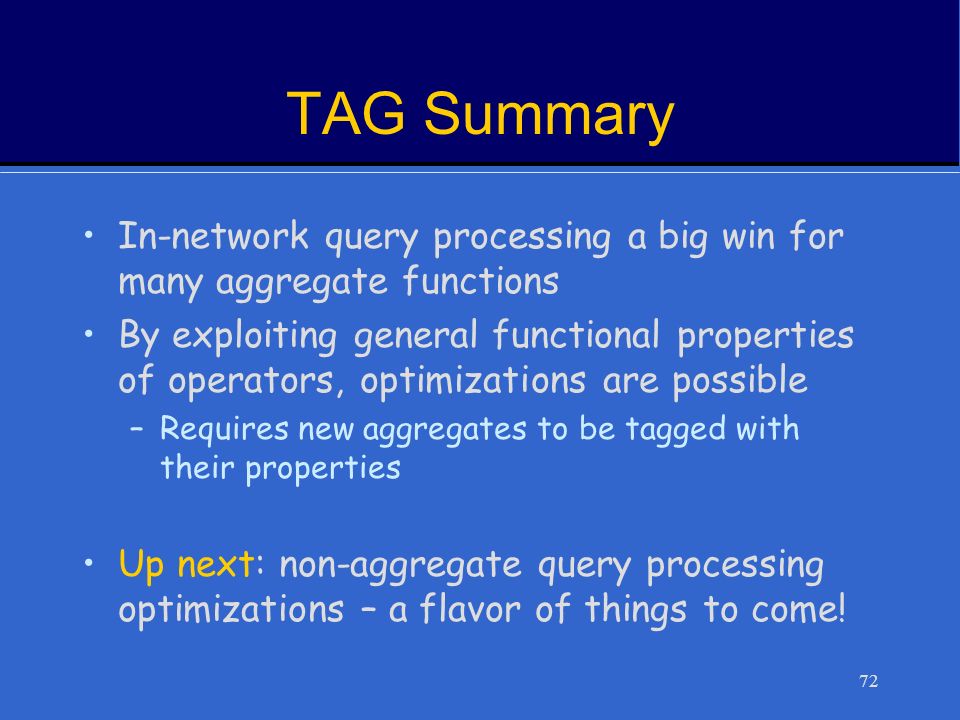 TAG Summary

• In-network query processing a big win for many aggregate functions

• By exploiting general functional properties of operators, optimizations are possible

– Requires new aggregates to be tagged with their properties

• Up next: non-aggregate query processing optimizations – a flavor of things to come!

72